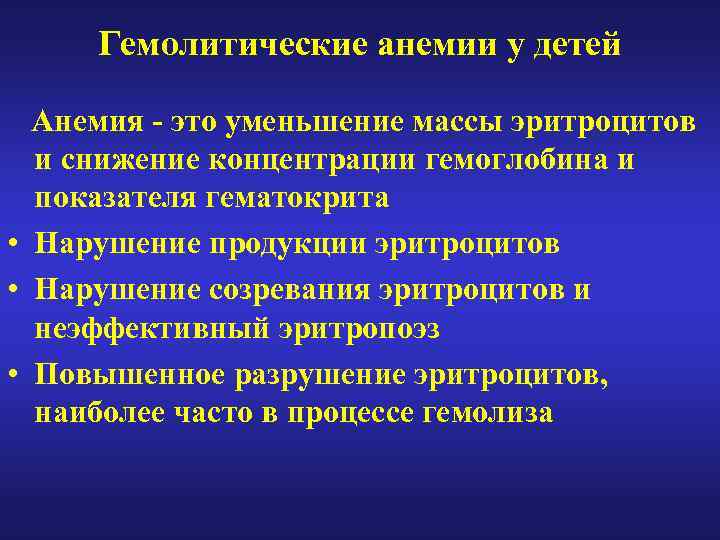 Гемолитические анемии у детей

Анемия - это уменьшение массы эритроцитов и снижение концентрации гемоглобина и показателя гематокрита

• Нарушение продукции эритроцитов
• Нарушение созревания эритроцитов и неэффективный эритропоэз
• Повышенное разрушение эритроцитов, наиболее часто в процессе гемолиза